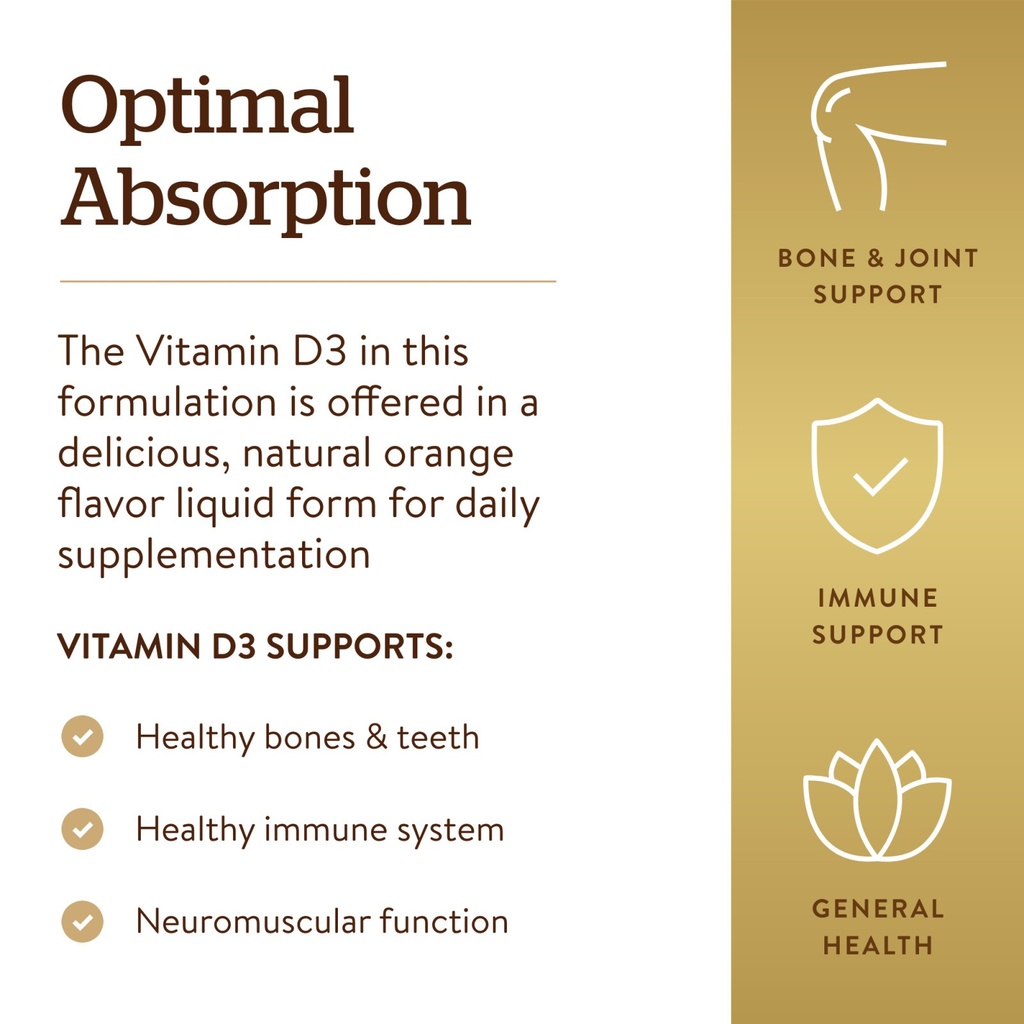 Optimal Absorption

The Vitamin D3 in this formulation is offered in a delicious, natural orange flavor liquid form for daily supplementation

VITAMIN D3 SUPPORTS:

Healthy bones & teeth

Healthy immune system

Neuromuscular function

BONE & JOINT SUPPORT

IMMUNE SUPPORT

GENERAL HEALTH